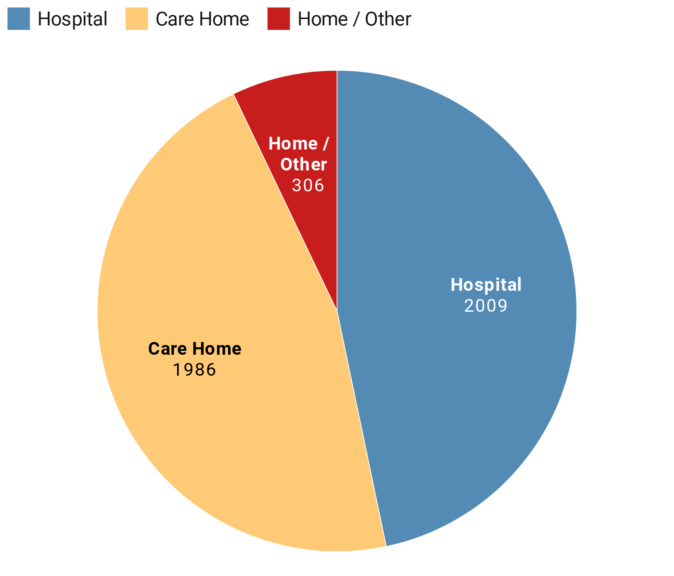 Hospital Care Home Home / Other

Home / Other
306

Hospital
2009

Care Home
1986